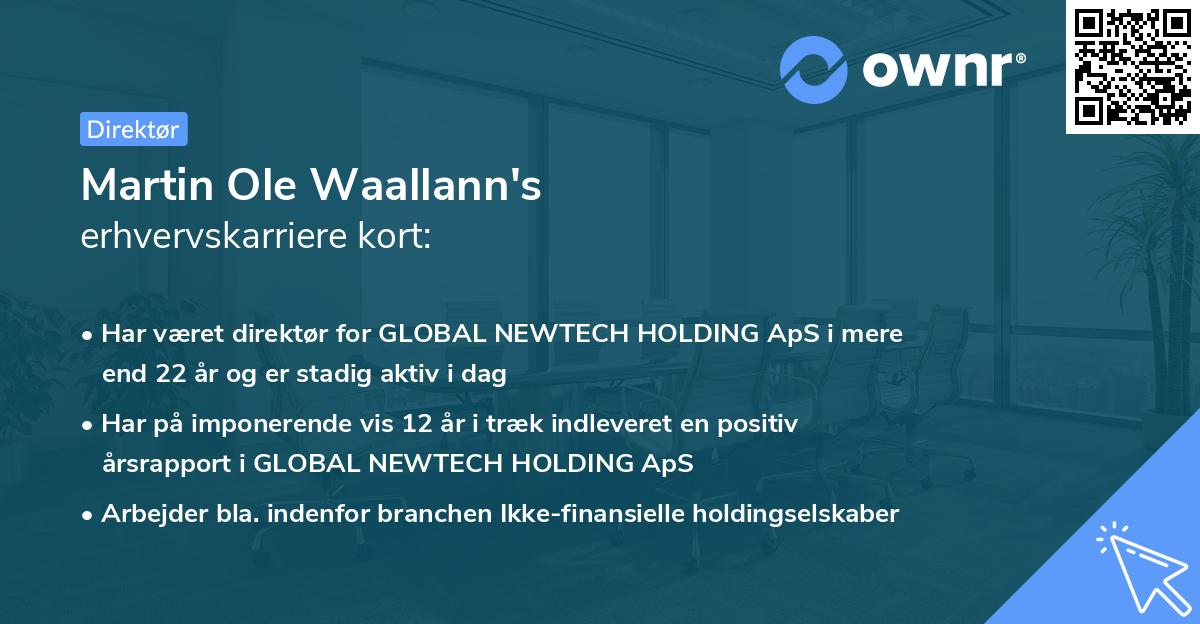 ownr®

Direktør

Martin Ole Waallann's
erhvervskarriere kort:

• Har været direktør for GLOBAL NEWTECH HOLDING ApS i mere end 22 år og er stadig aktiv i dag

• Har på imponerende vis 12 år i træk indleveret en positiv årsrapport i GLOBAL NEWTECH HOLDING ApS

• Arbejder bla. indenfor branchen Ikke-finansielle holdingselskaber